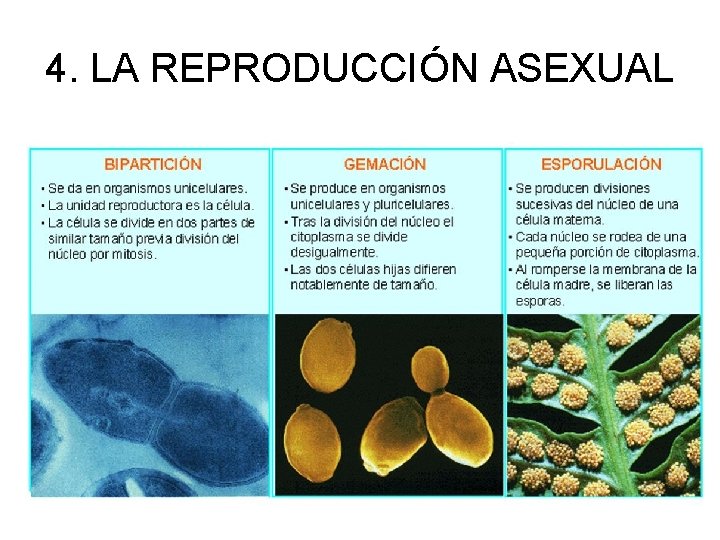 4. LA REPRODUCCIÓN ASEXUAL

BIPARTICIÓN

• Se da en organismos unicelulares.
• La unidad reproductora es la célula.
• La célula se divide en dos partes de similar tamaño previa división del núcleo por mitosis.

GEMACIÓN

• Se produce en organismos unicelulares y pluricelulares.
• Tras la división del núcleo el citoplasma se divide desigualmente.
• Las dos células hijas difieren notablemente de tamaño.

ESPORULACIÓN

• Se producen divisiones sucesivas del núcleo de una célula materna.
• Cada núcleo se rodea de una pequeña porción de citoplasma.
• Al romperse la membrana de la célula madre, se liberan las esporas.